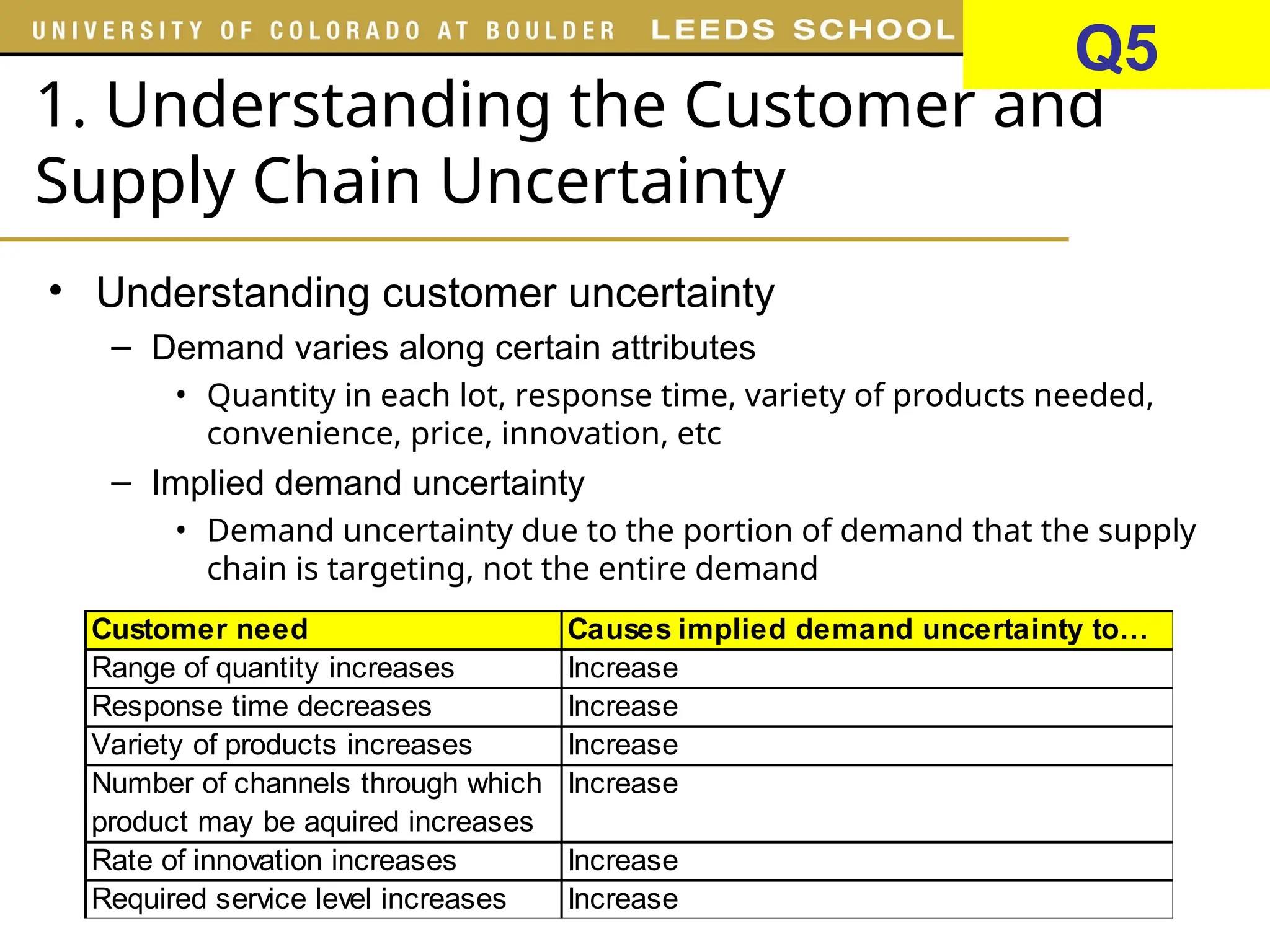 UNIVERSITY OF COLORADO AT BOULDER LEEDS SCHOOL

Q5

1. Understanding the Customer and Supply Chain Uncertainty

• Understanding customer uncertainty
– Demand varies along certain attributes
• Quantity in each lot, response time, variety of products needed, convenience, price, innovation, etc
– Implied demand uncertainty
• Demand uncertainty due to the portion of demand that the supply chain is targeting, not the entire demand

| Customer need | Causes implied demand uncertainty to… |
|---|---|
| Range of quantity increases | Increase |
| Response time decreases | Increase |
| Variety of products increases | Increase |
| Number of channels through which product may be aquired increases | Increase |
| Rate of innovation increases | Increase |
| Required service level increases | Increase |